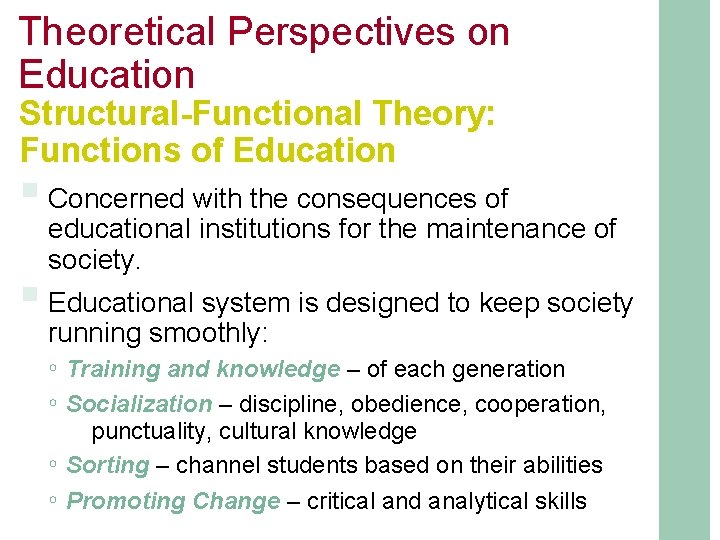 Theoretical Perspectives on Education

Structural-Functional Theory: Functions of Education

Concerned with the consequences of educational institutions for the maintenance of society.

Educational system is designed to keep society running smoothly:

Training and knowledge – of each generation

Socialization – discipline, obedience, cooperation, punctuality, cultural knowledge

Sorting – channel students based on their abilities

Promoting Change – critical and analytical skills